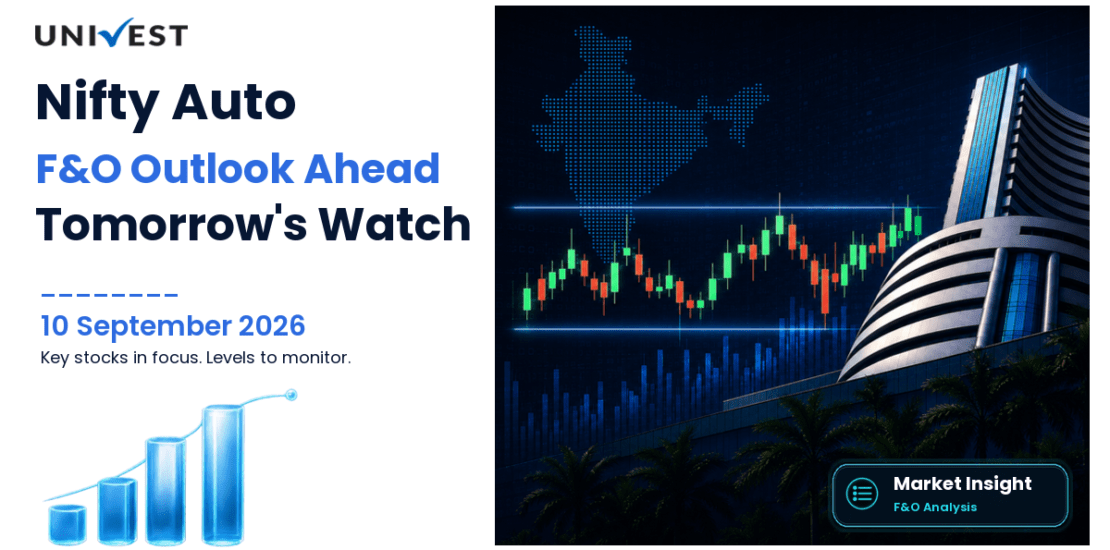 UNIVEST

Nifty Auto

F&O Outlook Ahead

Tomorrow's Watch

10 September 2026

Key stocks in focus. Levels to monitor.

Market Insight

F&O Analysis